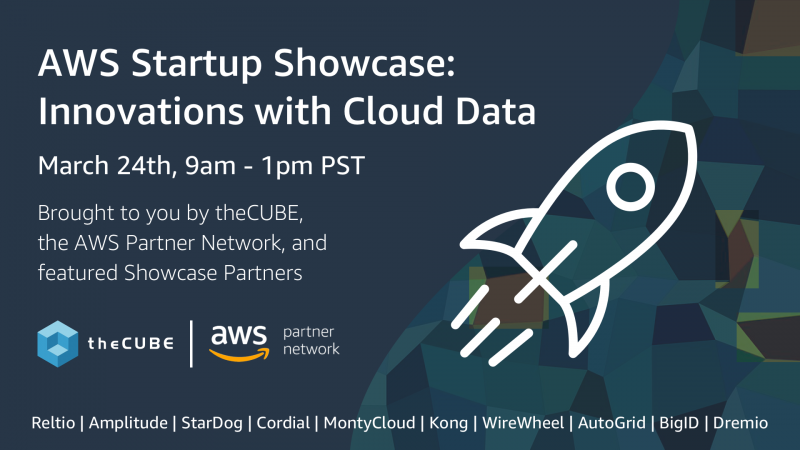 AWS Startup Showcase: Innovations with Cloud Data

March 24th, 9am - 1pm PST

Brought to you by theCUBE, the AWS Partner Network, and featured Showcase Partners

theCUBE | aws partner network

Reltio | Amplitude | StarDog | Cordial | MontyCloud | Kong | WireWheel | AutoGrid | BigID | Dremio